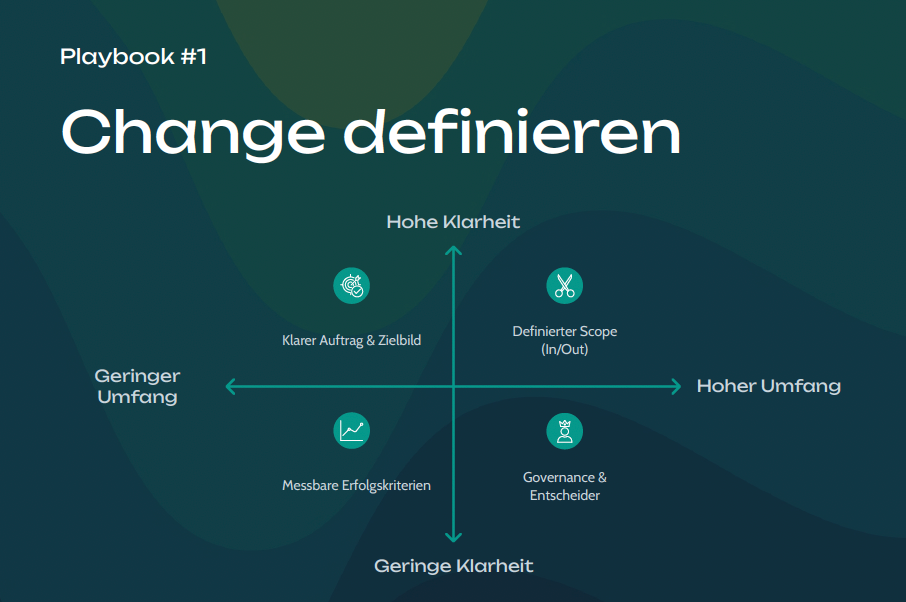 Playbook #1

Change definieren

Hohe Klarheit

Klarer Auftrag & Zielbild

Definierter Scope (In/Out)

Geringer Umfang

Hoher Umfang

Messbare Erfolgskriterien

Governance & Entscheider

Geringe Klarheit